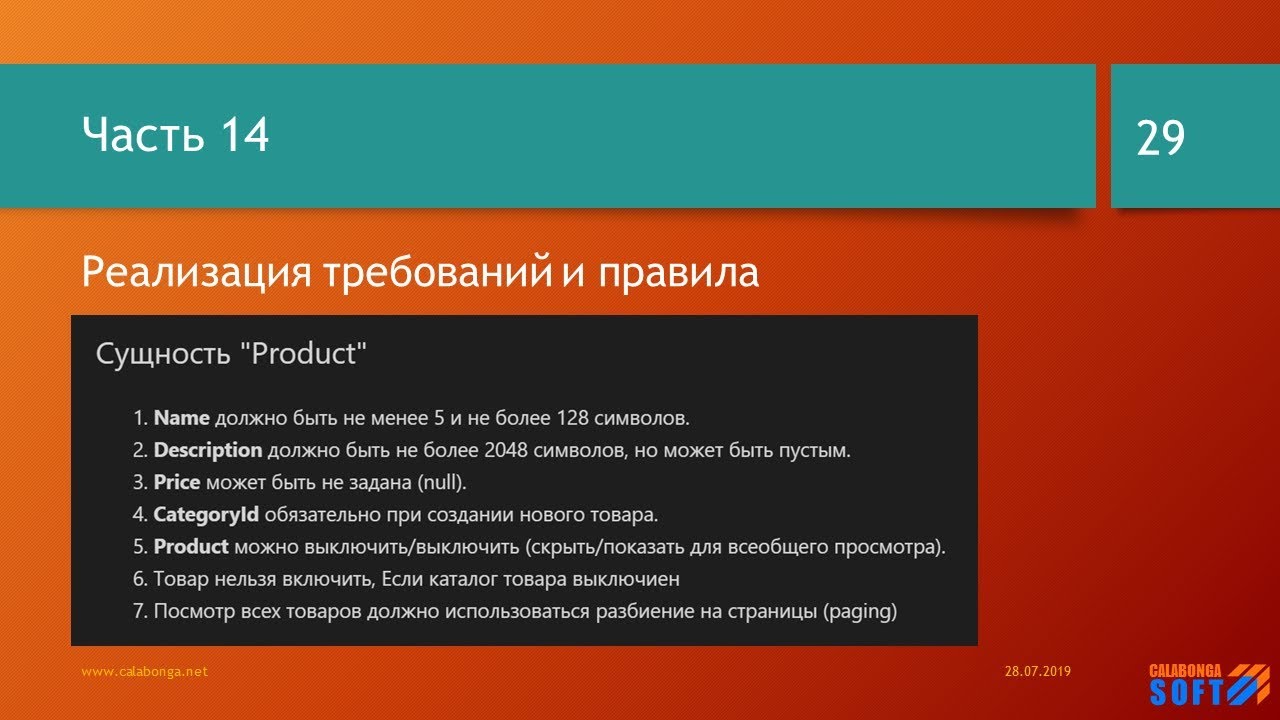 Часть 14

29

Реализация требований и правила

Сущность "Product"

1. **Name** должно быть не менее 5 и не более 128 символов.
2. **Description** должно быть не более 2048 символов, но может быть пустым.
3. **Price** может быть не задана (null).
4. **CategoryId** обязательно при создании нового товара.
5. **Product** можно выключить/выключить (скрыть/показать для всеобщего просмотра).
6. Товар нельзя включить, Если каталог товара выключиен
7. Посмотр всех товаров должно использоваться разбиение на страницы (paging)

www.calabonga.net

28.07.2019

CALABONGA SOFT